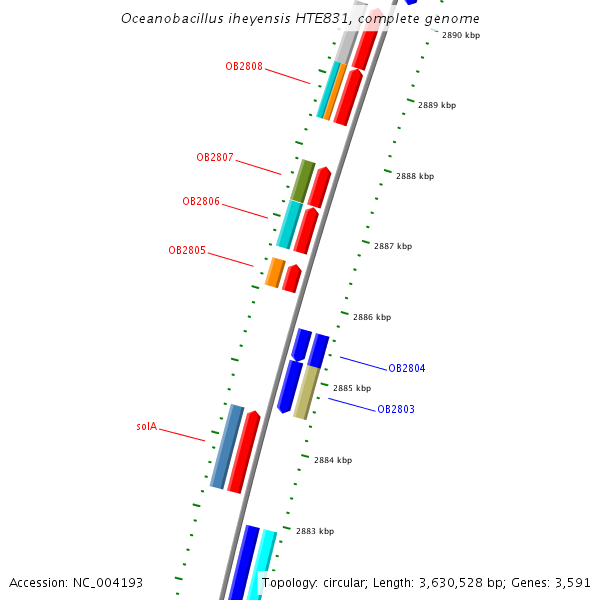 Oceanobacillus iheyensis HTE831, complete genome

2890 kbp

OB2808

2889 kbp

OB2807

2888 kbp

OB2806

2887 kbp

OB2805

2886 kbp

OB2804

2885 kbp

OB2803

solA

2884 kbp

2883 kbp

Accession: NC_004193

Topology: circular; Length: 3,630,528 bp; Genes: 3,591